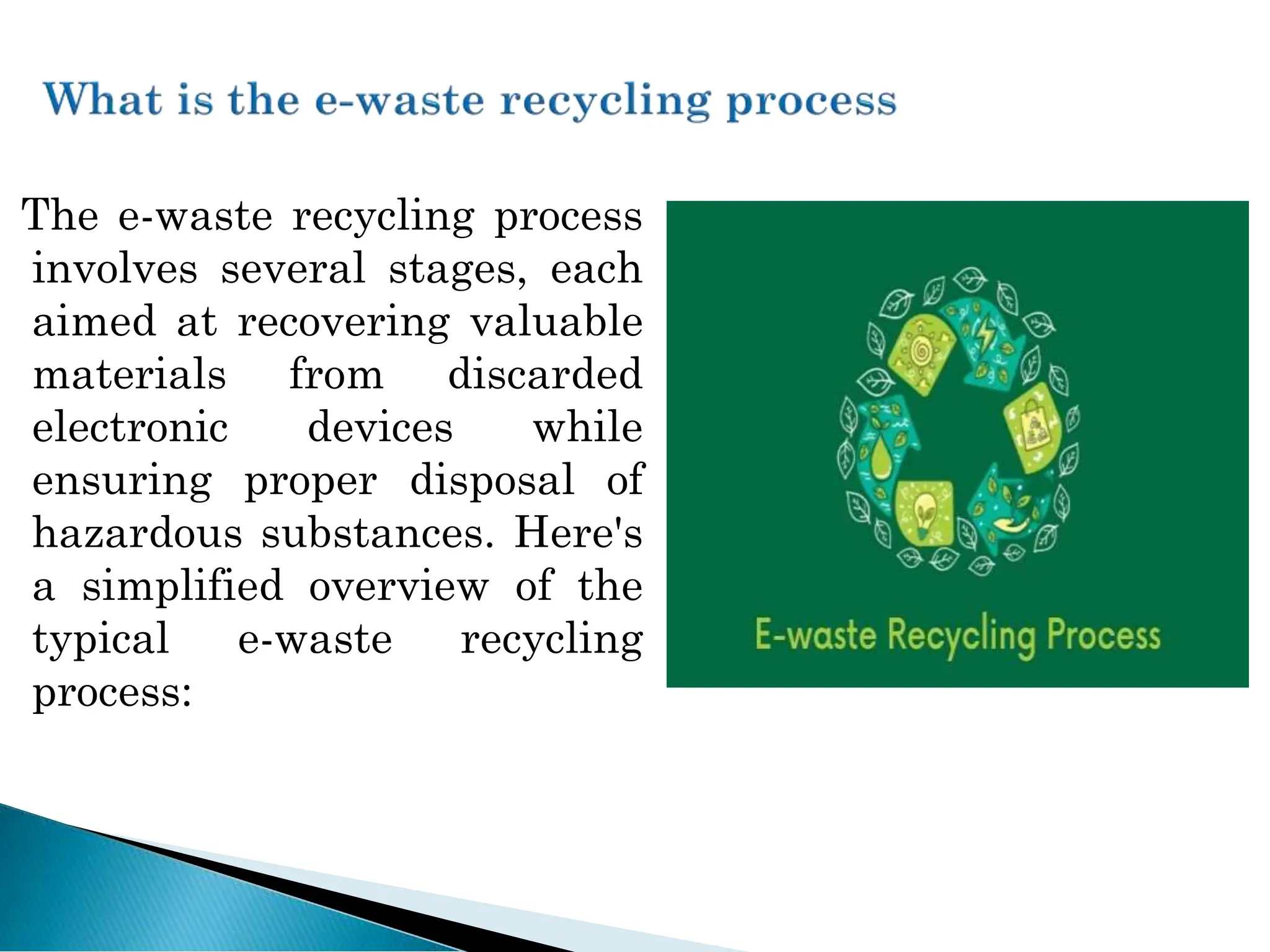 What is the e-waste recycling process

The e-waste recycling process involves several stages, each aimed at recovering valuable materials from discarded electronic devices while ensuring proper disposal of hazardous substances. Here's a simplified overview of the typical e-waste recycling process:

E-waste Recycling Process